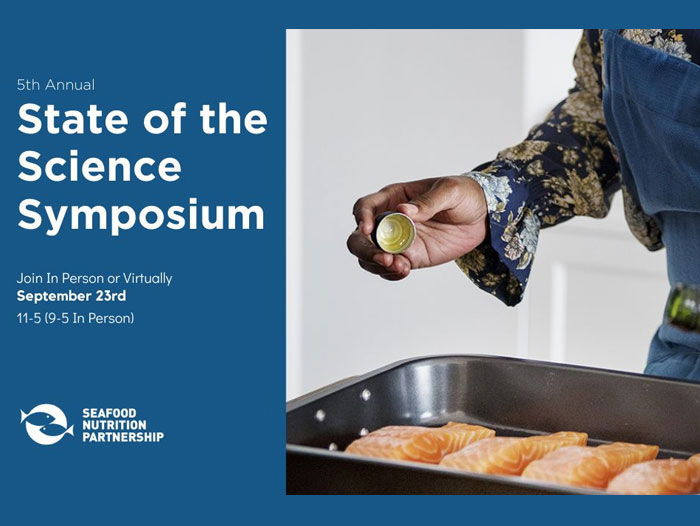 5th Annual
State of the Science Symposium

Join In Person or Virtually
September 23rd
11-5 (9-5 In Person)

SEAFOOD NUTRITION PARTNERSHIP